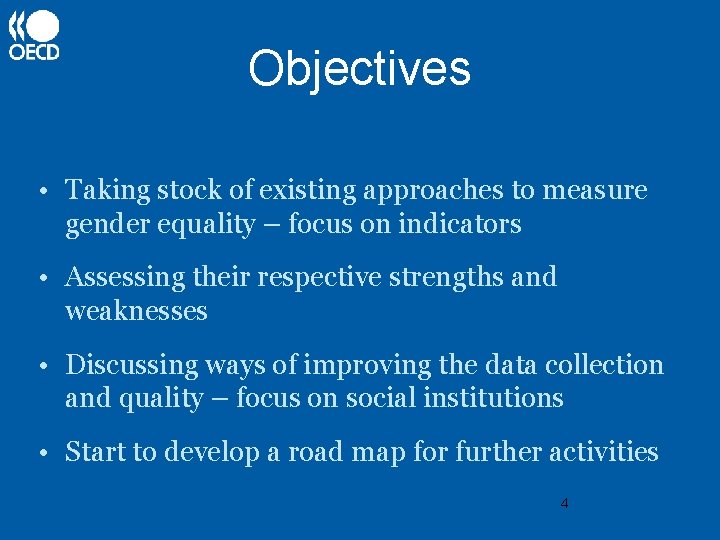 OECD

Objectives

• Taking stock of existing approaches to measure gender equality – focus on indicators

• Assessing their respective strengths and weaknesses

• Discussing ways of improving the data collection and quality – focus on social institutions

• Start to develop a road map for further activities

4